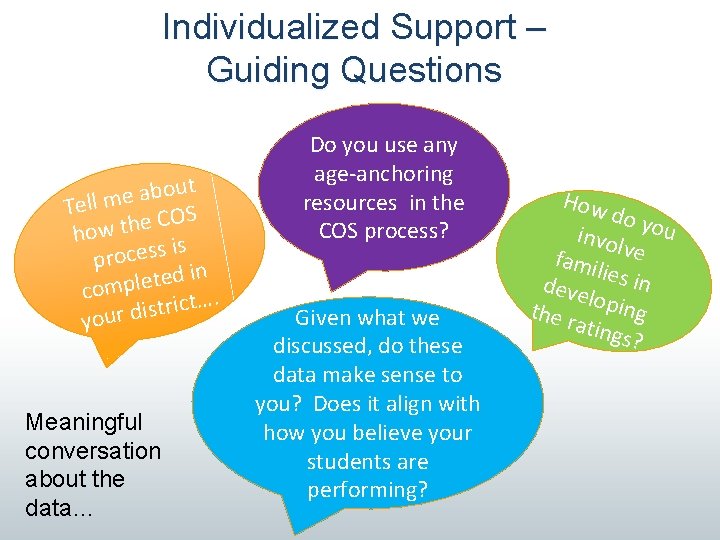 Individualized Support – Guiding Questions

Tell me about how the COS process is completed in your district….

Do you use any age-anchoring resources in the COS process?

How do you involve families in developing the ratings?

Given what we discussed, do these data make sense to you? Does it align with how you believe your students are performing?

Meaningful conversation about the data…